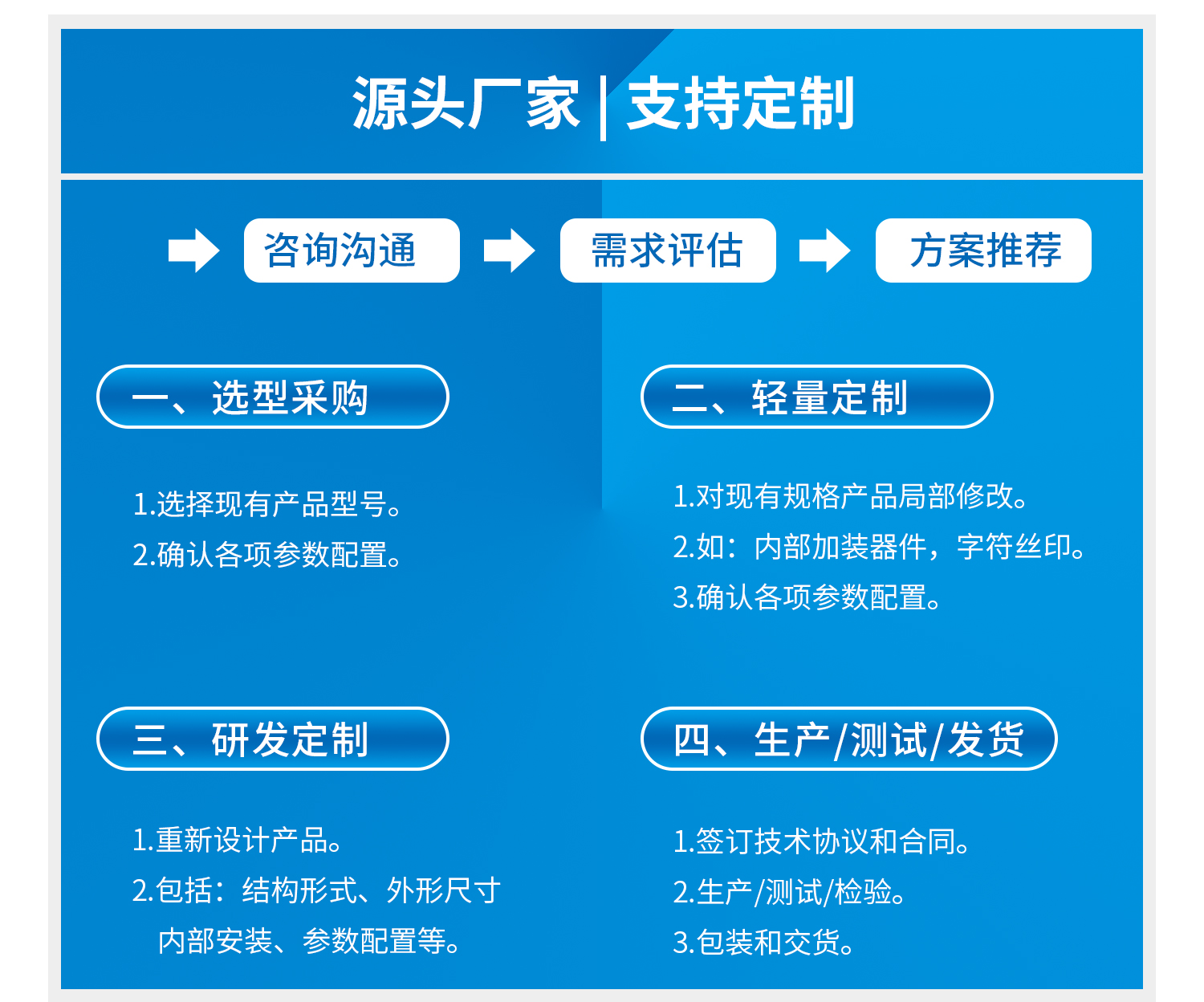 源头厂家 | 支持定制

咨询沟通

需求评估

方案推荐

一、选型采购

1.选择现有产品型号。
2.确认各项参数配置。

二、轻量定制

1.对现有规格产品局部修改。
2.如：内部加装器件，字符丝印。
3.确认各项参数配置。

三、研发定制

1.重新设计产品。
2.包括：结构形式、外形尺寸 内部安装、参数配置等。

四、生产/测试/发货

1.签订技术协议和合同。
2.生产/测试/检验。
3.包装和交货。